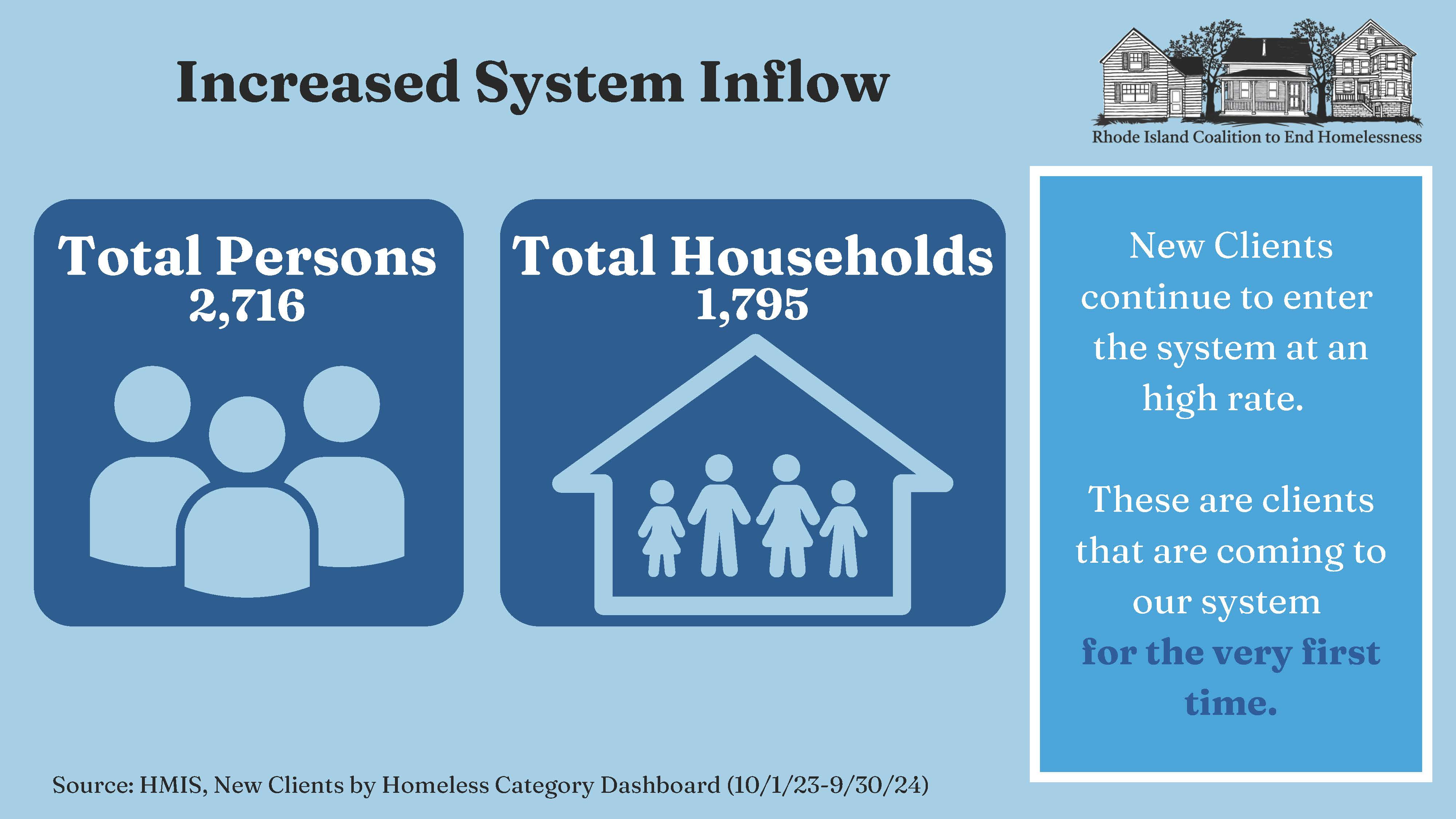 Increased System Inflow

Rhode Island Coalition to End Homelessness

Total Persons
2,716

Total Households
1,795

New Clients continue to enter the system at an high rate.

These are clients that are coming to our system for the very first time.

Source: HMIS, New Clients by Homeless Category Dashboard (10/1/23-9/30/24)